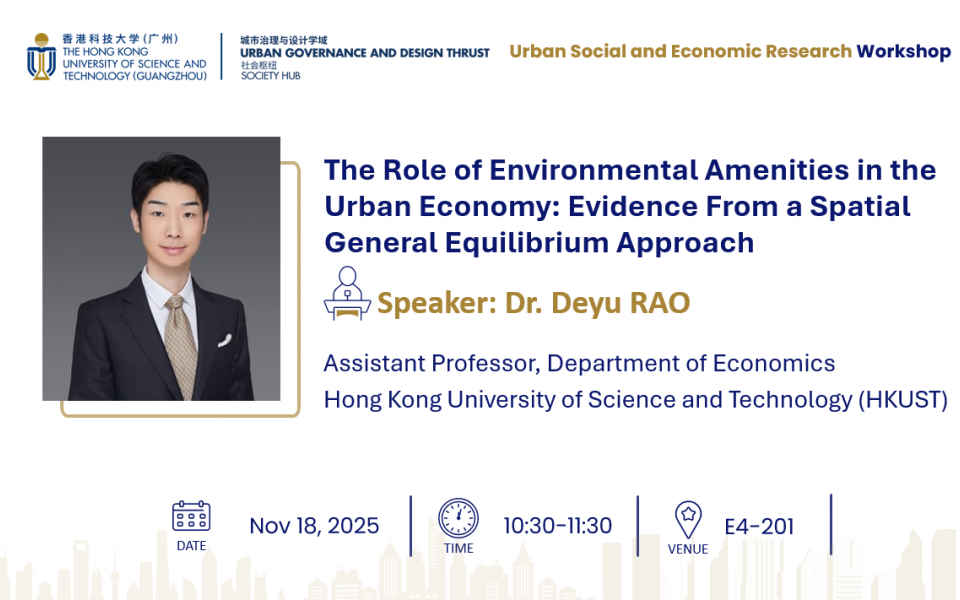 香港科技大学（广州）
THE HONG KONG UNIVERSITY OF SCIENCE AND TECHNOLOGY (GUANGZHOU)

城市治理与设计学域
URBAN GOVERNANCE AND DESIGN THRUST
社会枢纽
SOCIETY HUB

Urban Social and Economic Research Workshop

The Role of Environmental Amenities in the Urban Economy: Evidence From a Spatial General Equilibrium Approach

Speaker: Dr. Deyu RAO

Assistant Professor, Department of Economics
Hong Kong University of Science and Technology (HKUST)

DATE
Nov 18, 2025

TIME
10:30-11:30

VENUE
E4-201